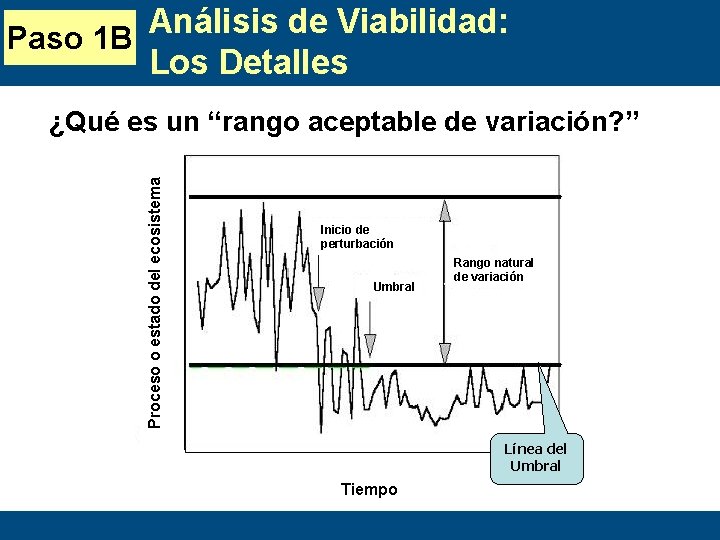 Paso 1B

Análisis de Viabilidad:
Los Detalles

¿Qué es un "rango aceptable de variación?"

Proceso o estado del ecosistema

Inicio de
perturbación

Umbral

Rango natural
de variación

Línea del
Umbral

Tiempo